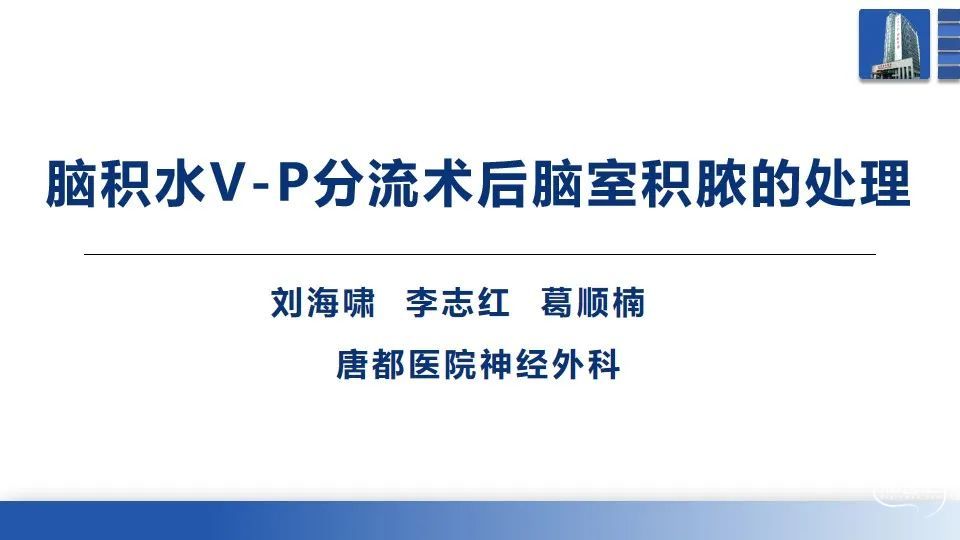 脑积水V-P分流术后脑室积脓的处理

刘海啸　李志红　葛顺楠

唐都医院神经外科